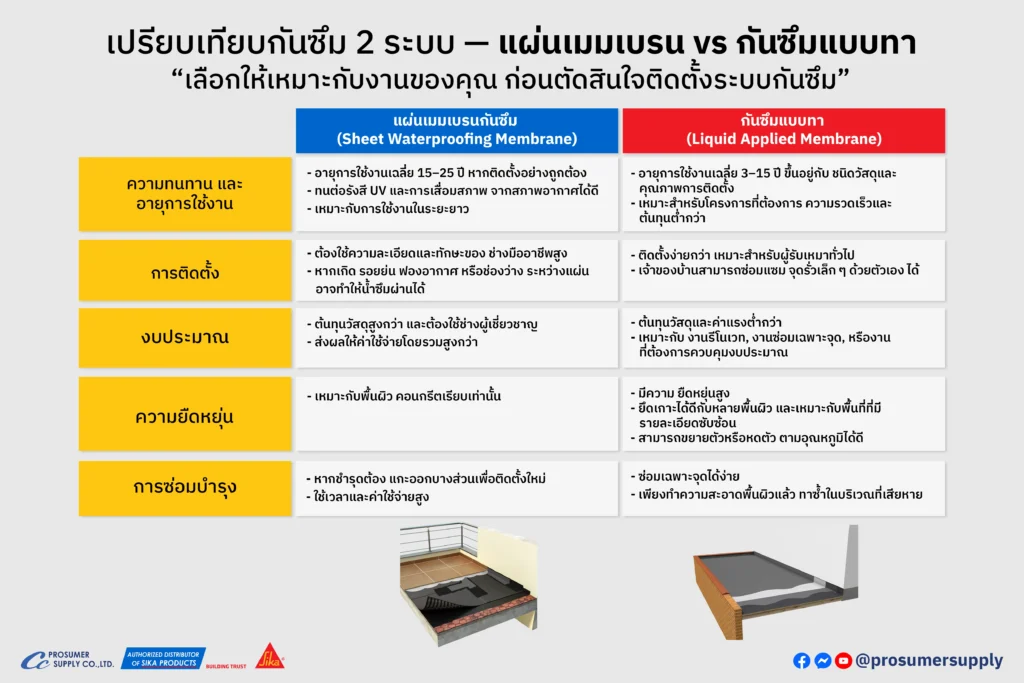 เปรียบเทียบกันซึม 2 ระบบ — แผ่นเมมเบรน vs กันซึมแบบทา
“เลือกให้เหมาะกับงานของคุณ ก่อนตัดสินใจติดตั้งระบบกันซึม”

| | แผ่นเมมเบรนกันซึม (Sheet Waterproofing Membrane) | กันซึมแบบทา (Liquid Applied Membrane) |
|---|---|---|
| ความทนทาน และ อายุการใช้งาน | - อายุการใช้งานเฉลี่ย 15–25 ปี หากติดตั้งอย่างถูกต้อง - ทนต่อรังสี UV และการเสื่อมสภาพ จากสภาพอากาศได้ดี - เหมาะกับการใช้งานในระยะยาว | - อายุการใช้งานเฉลี่ย 3–15 ปี ขึ้นอยู่กับ ชนิดวัสดุและคุณภาพการติดตั้ง - เหมาะสำหรับโครงการที่ต้องการ ความรวดเร็วและต้นทุนต่ำกว่า |
| การติดตั้ง | - ต้องใช้ความละเอียดและทักษะของ ช่างมืออาชีพสูง - หากเกิด รอยย่น ฟองอากาศ หรือช่องว่าง ระหว่างแผ่น อาจทำให้น้ำซึมผ่านได้ | - ติดตั้งง่ายกว่า เหมาะสำหรับผู้รับเหมาทั่วไป - เจ้าของบ้านสามารถซ่อมแซม จุดรั่วเล็ก ๆ ด้วยตัวเอง ได้ |
| งบประมาณ | - ต้นทุนวัสดุสูงกว่า และต้องใช้ช่างผู้เชี่ยวชาญ - ส่งผลให้ค่าใช้จ่ายโดยรวมสูงกว่า | - ต้นทุนวัสดุและค่าแรงต่ำกว่า - เหมาะกับ งานรีโนเวท, งานซ่อมเฉพาะจุด, หรืองานที่ต้องการควบคุมงบประมาณ |
| ความยืดหยุ่น | - เหมาะกับพื้นผิว คอนกรีตเรียบเท่านั้น | - มีความ ยืดหยุ่นสูง - ยึดเกาะได้ดีกับหลายพื้นผิว และเหมาะกับพื้นที่ที่มีรายละเอียดซับซ้อน - สามารถขยายตัวหรือหดตัว ตามอุณหภูมิได้ดี |
| การซ่อมบำรุง | - หากชำรุดต้อง แกะออกบางส่วนเพื่อติดตั้งใหม่ - ใช้เวลาและค่าใช้จ่ายสูง | - ซ่อมเฉพาะจุดได้ง่าย - เพียงทำความสะอาดพื้นผิวแล้ว ทาซ้ำในบริเวณที่เสียหาย |

PROSUMER SUPPLY CO.,LTD. AUTHORIZED DISTRIBUTOR OF SIKA PRODUCTS BUILDING TRUST Sika
@prosumersupply